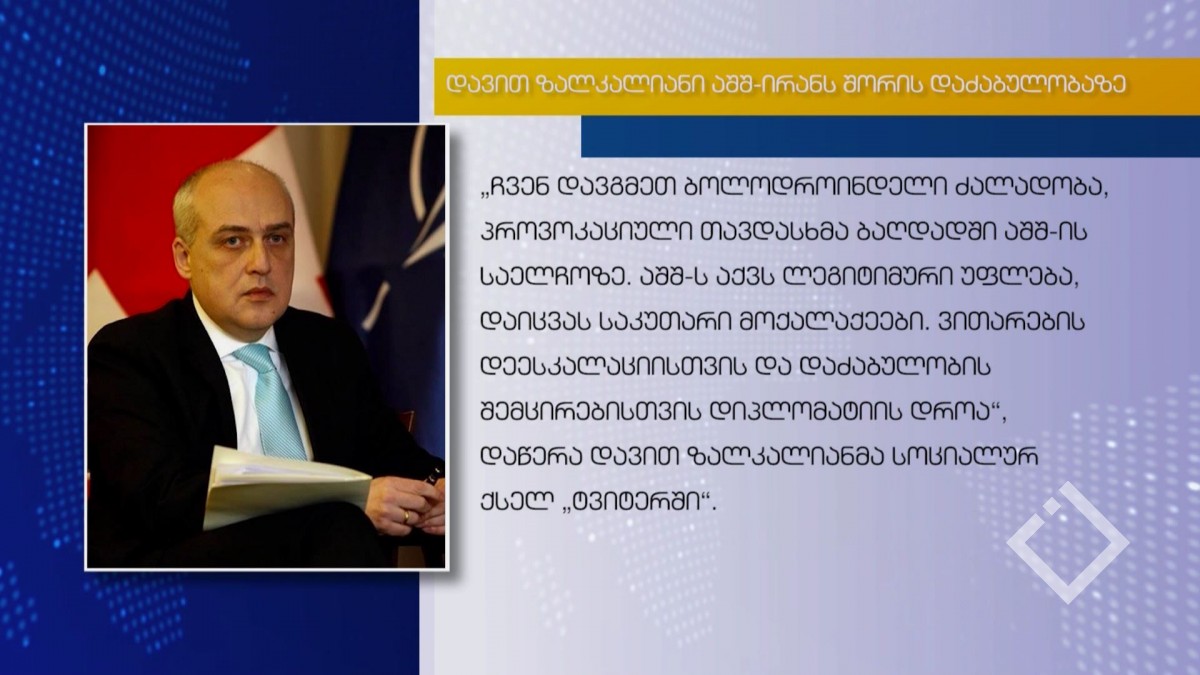 დავით ზალკალიანი აშშ-ირანს შორის დაძაბულობაზე

„ჩვენ დავგმეთ ბოლოდროინდელი ძალადობა, პროვოკაციული თავდასხმა ბაღდადში აშშ-ის საელჩოზე. აშშ-ს აქვს ლეგიტიმური უფლება, დაიცვას საკუთარი მოქალაქეები. ვითარების დეესკალაციისთვის და დაძაბულობის შემცირებისთვის დიპლომატიის დროა“, დაწერა დავით ზალკალიანმა სოციალურ ქსელ „ტვიტერში“.